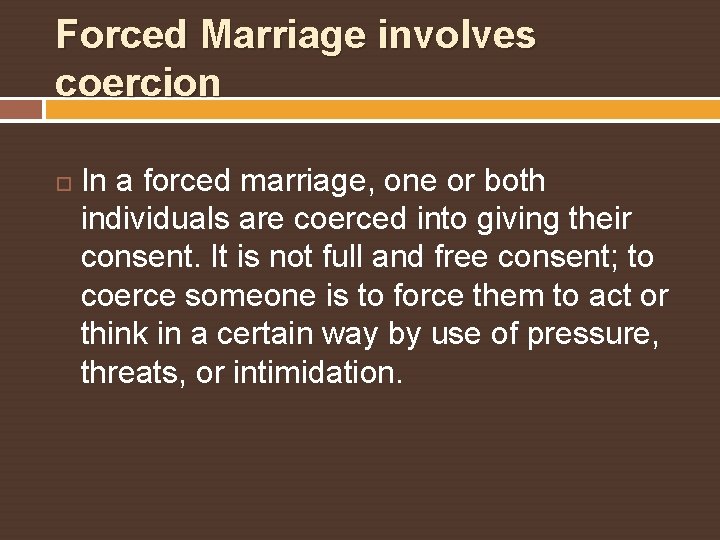 Forced Marriage involves coercion

In a forced marriage, one or both individuals are coerced into giving their consent. It is not full and free consent; to coerce someone is to force them to act or think in a certain way by use of pressure, threats, or intimidation.